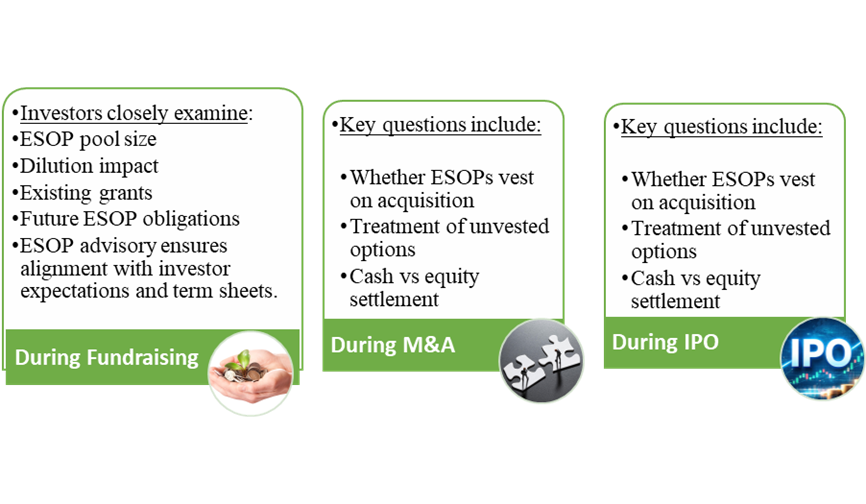 •Investors closely examine:
•ESOP pool size
•Dilution impact
•Existing grants
•Future ESOP obligations
•ESOP advisory ensures alignment with investor expectations and term sheets.

During Fundraising

•Key questions include:

•Whether ESOPs vest on acquisition
•Treatment of unvested options
•Cash vs equity settlement

During M&A

•Key questions include:

•Whether ESOPs vest on acquisition
•Treatment of unvested options
•Cash vs equity settlement

During IPO

IPO